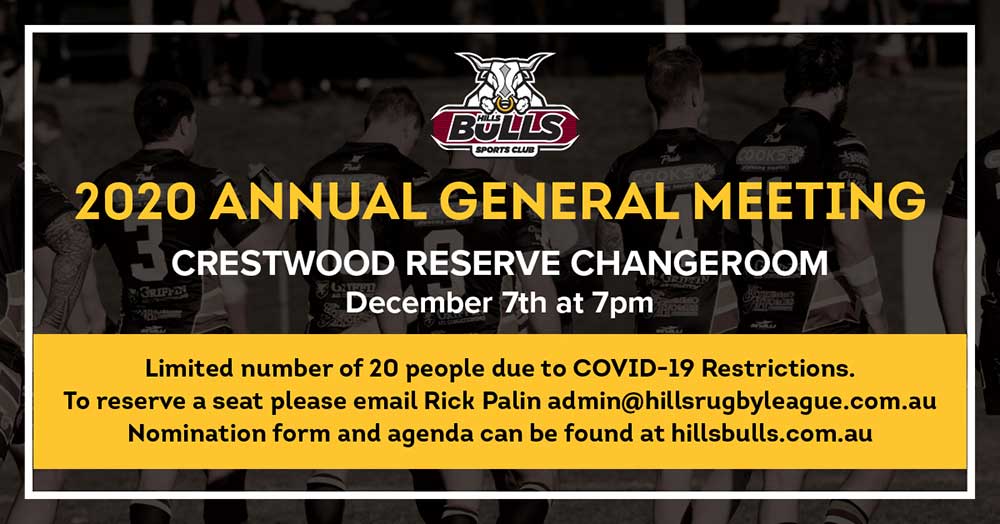 HILLS BULLS SPORTS CLUB

2020 ANNUAL GENERAL MEETING

CRESTWOOD RESERVE CHANGEROOM
December 7th at 7pm

Limited number of 20 people due to COVID-19 Restrictions.
To reserve a seat please email Rick Palin admin@hillsrugbyleague.com.au
Nomination form and agenda can be found at hillsbulls.com.au